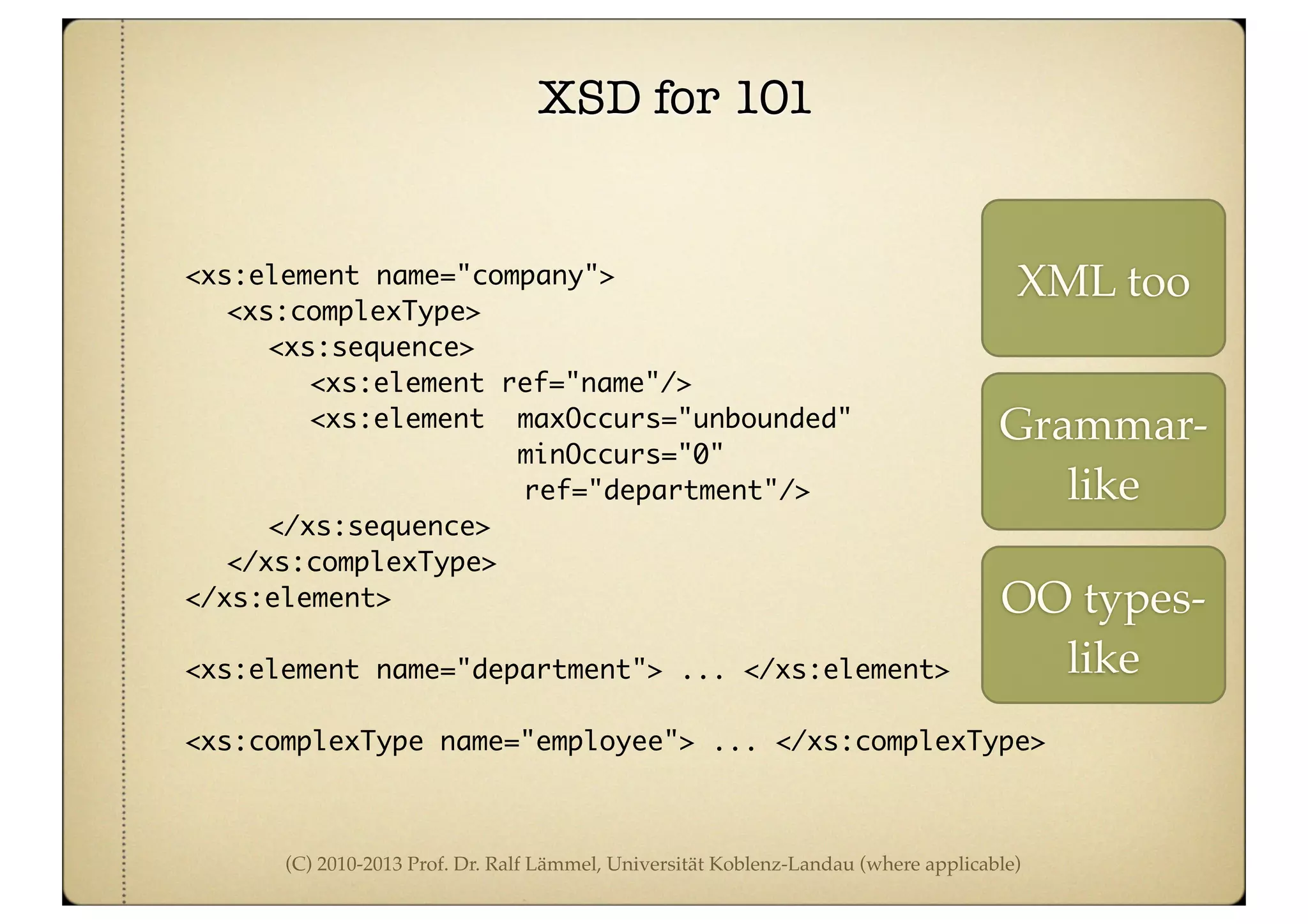 XSD for 101

<xs:element name="company">
<xs:complexType>
<xs:sequence>
<xs:element ref="name"/>
<xs:element maxOccurs="unbounded"
minOccurs="0"
ref="department"/>
</xs:sequence>
</xs:complexType>
</xs:element>

<xs:element name="department"> ... </xs:element>

<xs:complexType name="employee"> ... </xs:complexType>

XML too

Grammar-like

OO types-like

(C) 2010-2013 Prof. Dr. Ralf Lämmel, Universität Koblenz-Landau (where applicable)